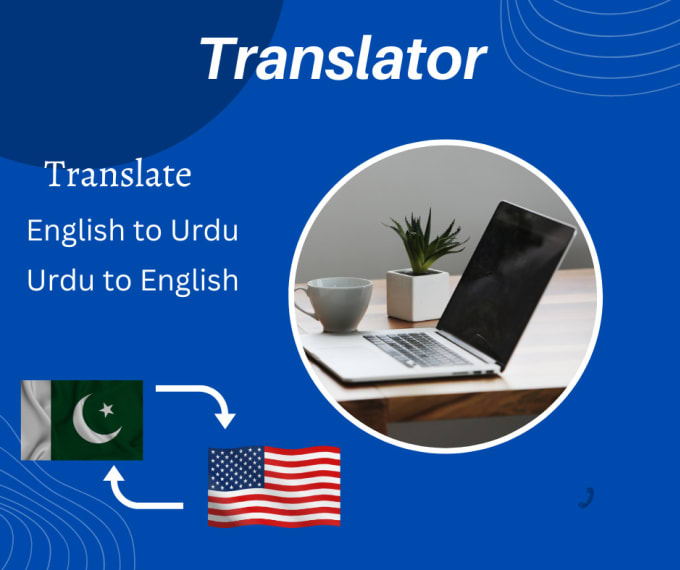 Translator

Translate

English to Urdu

Urdu to English